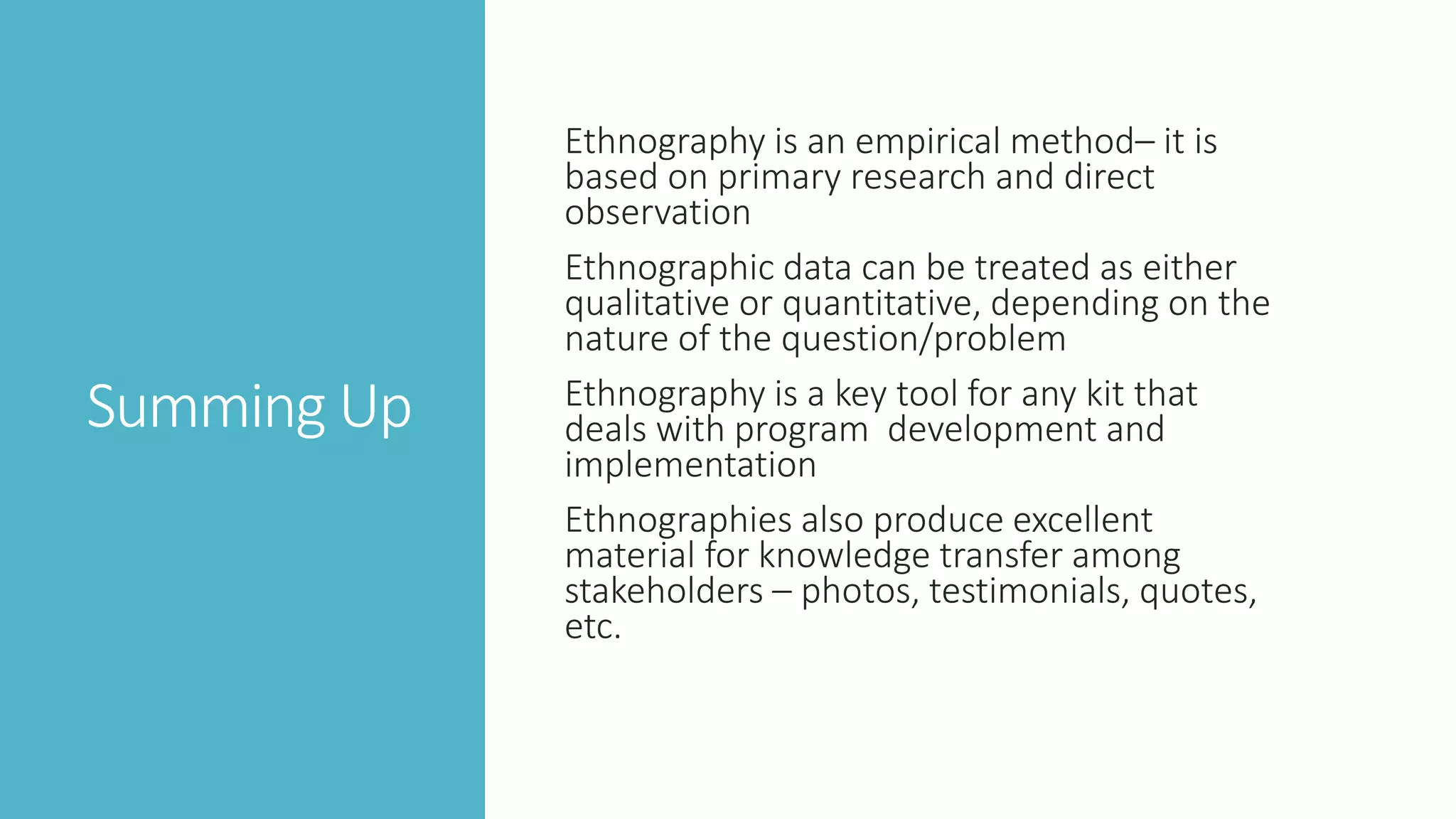 Summing Up

Ethnography is an empirical method– it is based on primary research and direct observation

Ethnographic data can be treated as either qualitative or quantitative, depending on the nature of the question/problem

Ethnography is a key tool for any kit that deals with program development and implementation

Ethnographies also produce excellent material for knowledge transfer among stakeholders – photos, testimonials, quotes, etc.